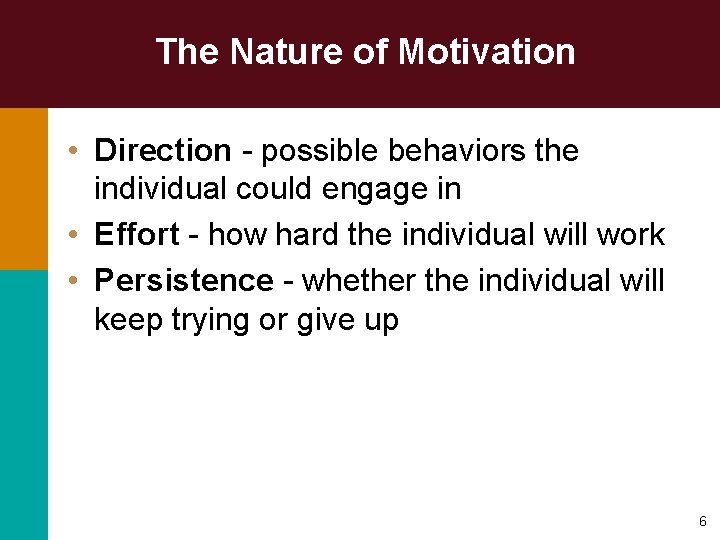 The Nature of Motivation

• Direction - possible behaviors the individual could engage in
• Effort - how hard the individual will work
• Persistence - whether the individual will keep trying or give up

6